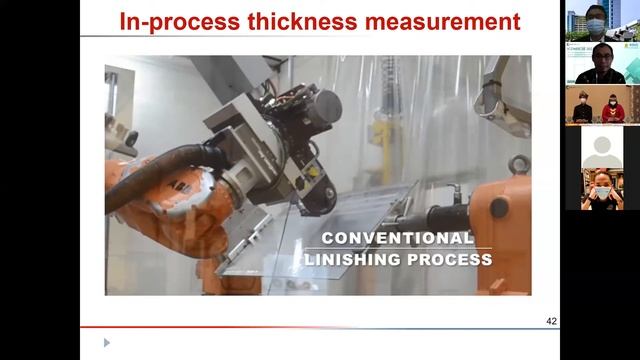 In-process thickness measurement

CONVENTIONAL LINISHING PROCESS

42